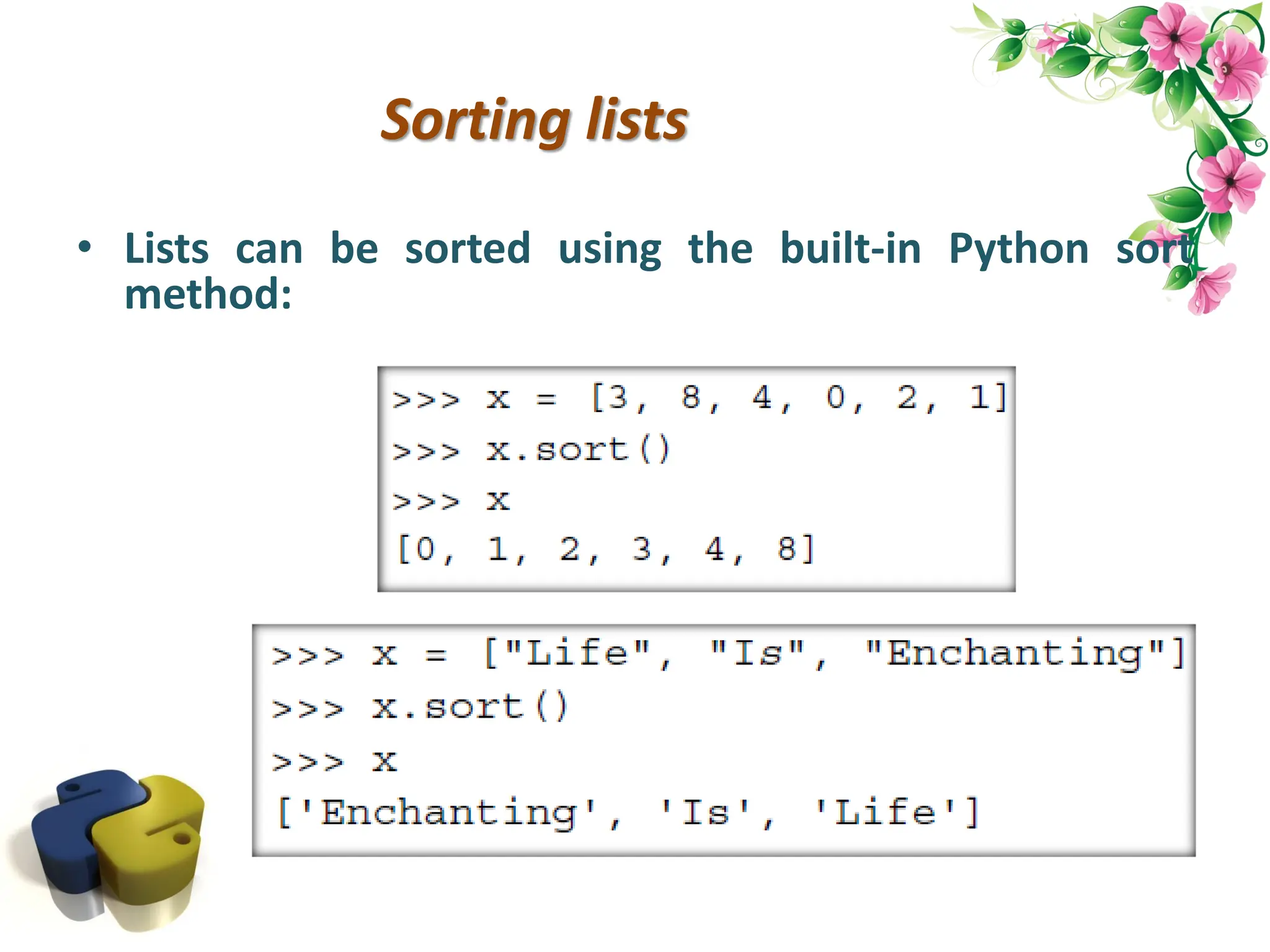 Sorting lists

• Lists can be sorted using the built-in Python sort method:

>>> x = [3, 8, 4, 0, 2, 1]
>>> x.sort()
>>> x
[0, 1, 2, 3, 4, 8]

>>> x = ["Life", "Is", "Enchanting"]
>>> x.sort()
>>> x
['Enchanting', 'Is', 'Life']